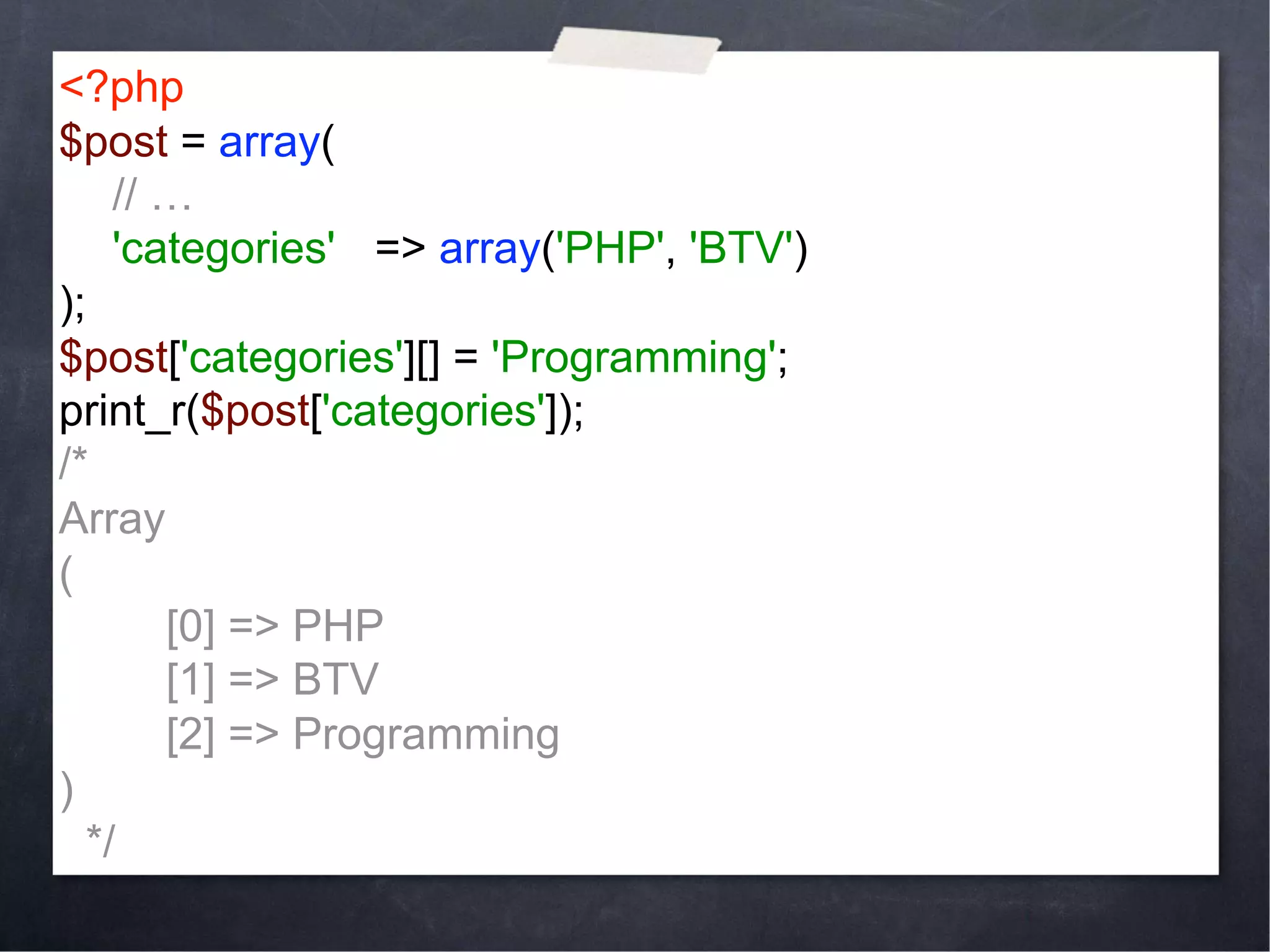 <?php
$post = array(
    // …
    'categories'    => array('PHP', 'BTV')
);
$post['categories'][] = 'Programming';
print_r($post['categories']);
/*
Array
(
        [0] => PHP
        [1] => BTV
        [2] => Programming
)
  */